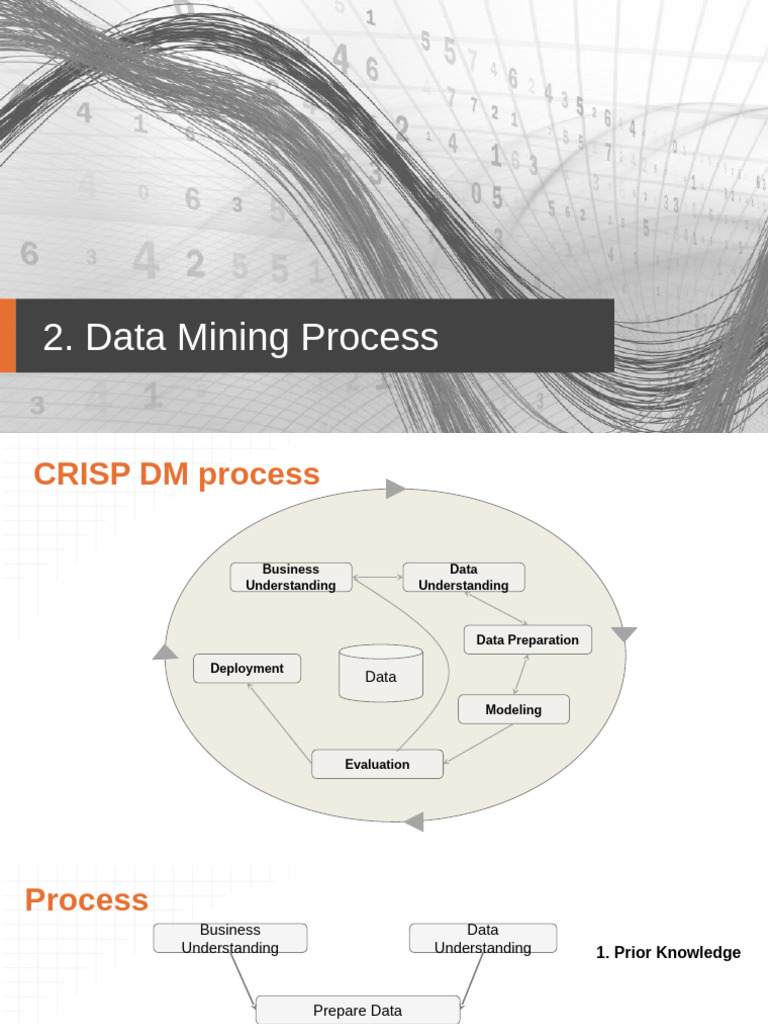 2. Data Mining Process

CRISP DM process

Business Understanding

Data Understanding

Data Preparation

Deployment

Data

Modeling

Evaluation

Process

Business Understanding

Data Understanding

1. Prior Knowledge

Prepare Data